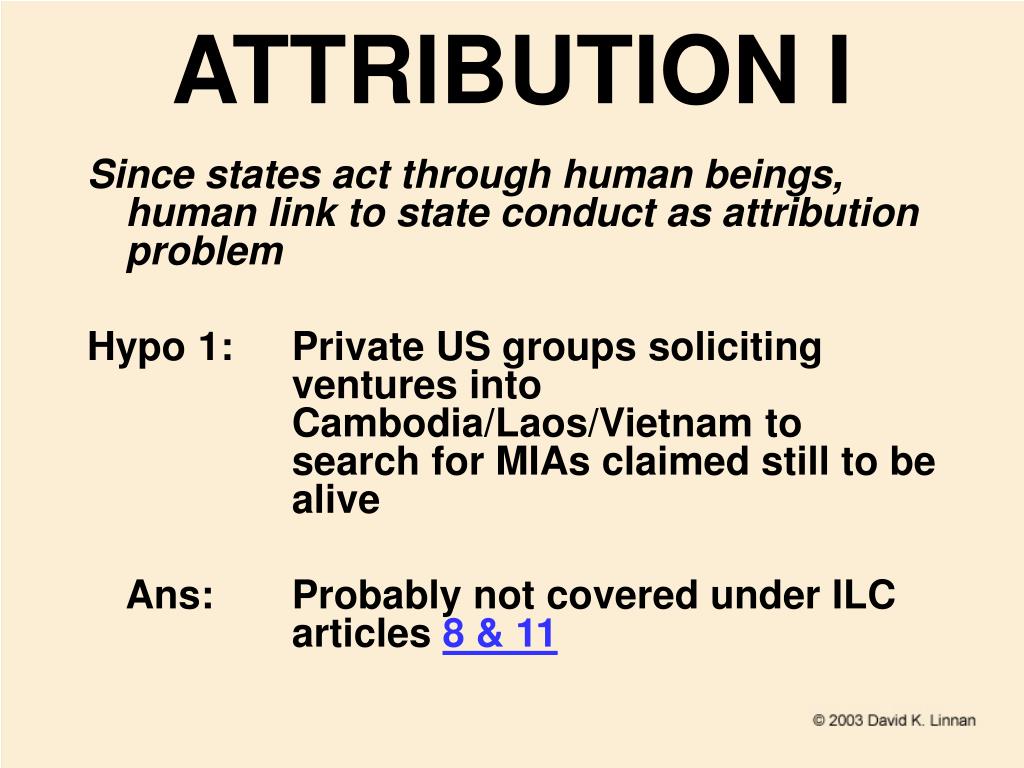 ATTRIBUTION I

Since states act through human beings, human link to state conduct as attribution problem

Hypo 1: Private US groups soliciting ventures into Cambodia/Laos/Vietnam to search for MIAs claimed still to be alive

Ans: Probably not covered under ILC articles 8 & 11

© 2003 David K. Linnan